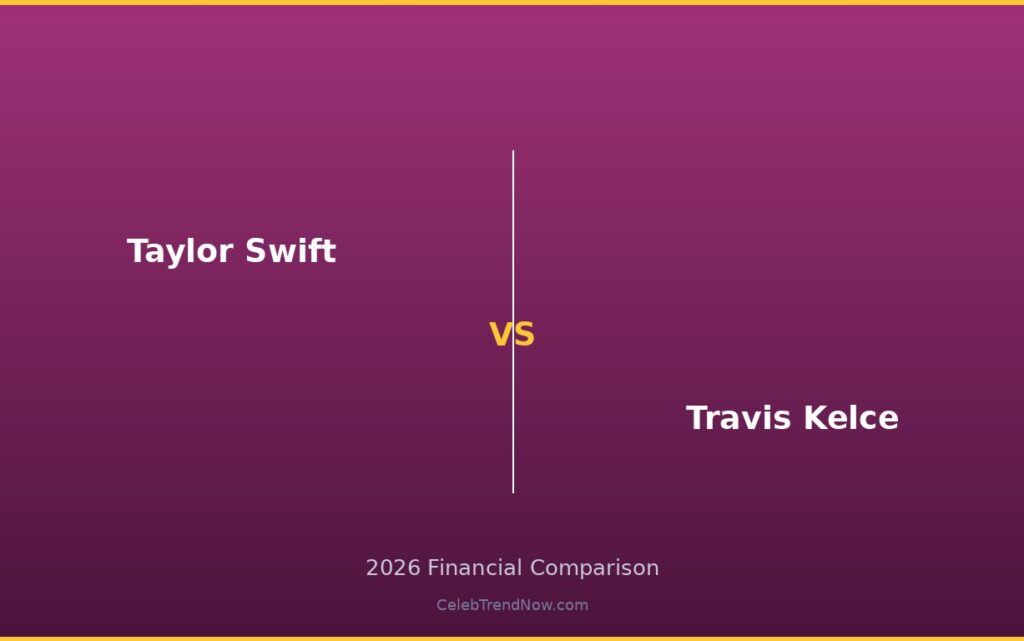 Taylor Swift

VS

Travis Kelce

2026 Financial Comparison

CelebTrendNow.com